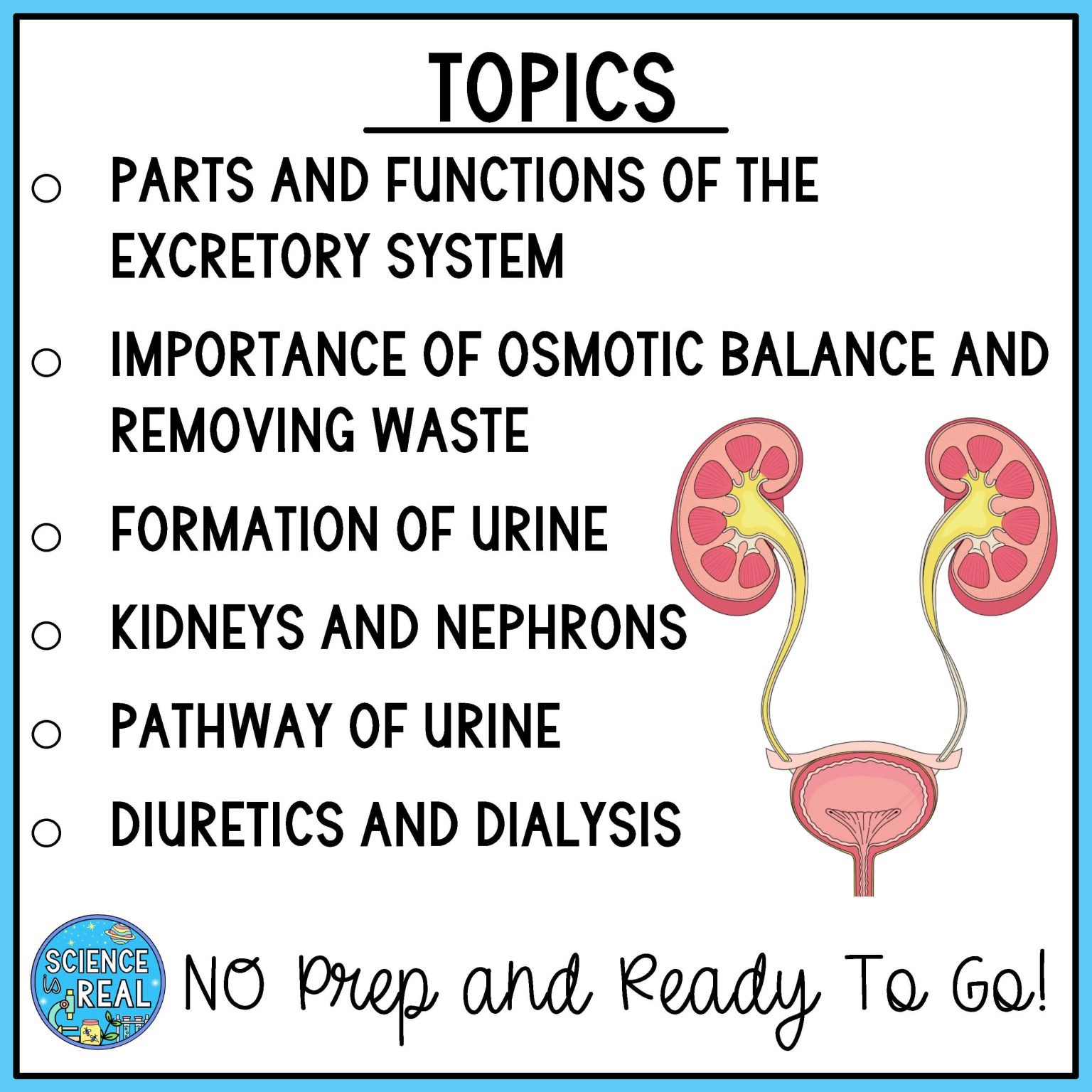 TOPICS

○ PARTS AND FUNCTIONS OF THE EXCRETORY SYSTEM

○ IMPORTANCE OF OSMOTIC BALANCE AND REMOVING WASTE

○ FORMATION OF URINE

○ KIDNEYS AND NEPHRONS

○ PATHWAY OF URINE

○ DIURETICS AND DIALYSIS

SCIENCE is REAL

NO Prep and Ready To Go!